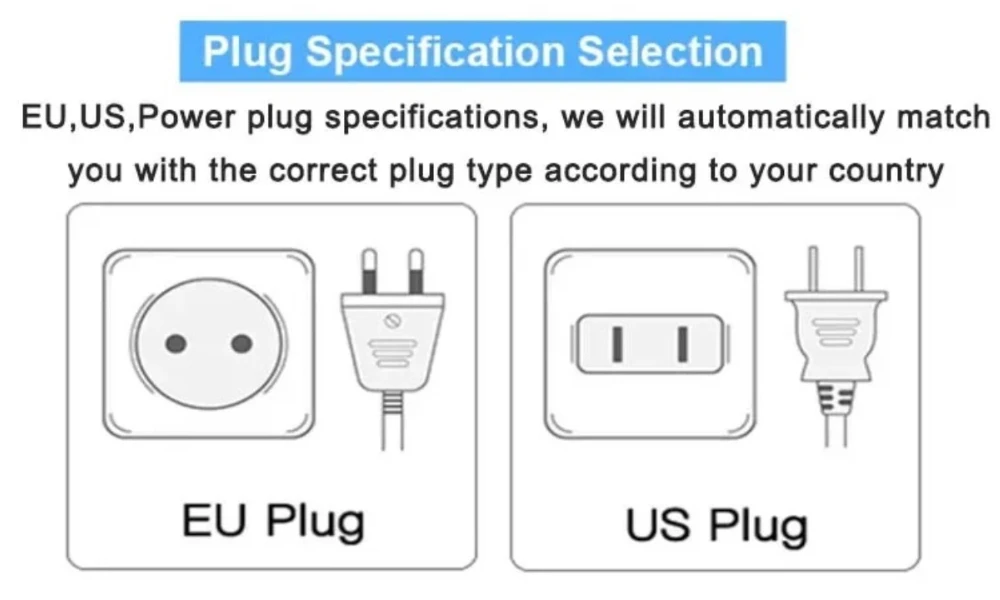 Plug Specification Selection

EU,US,Power plug specifications, we will automatically match you with the correct plug type according to your country

EU Plug

US Plug